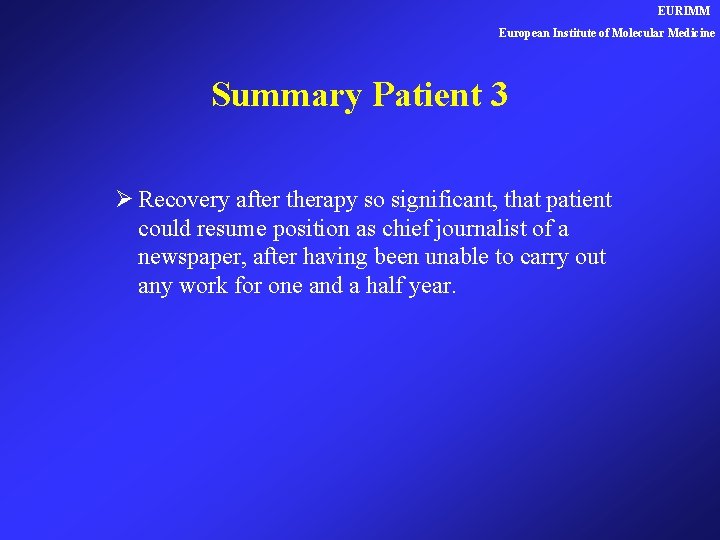 EURIMM
European Institute of Molecular Medicine

Summary Patient 3

➢ Recovery after therapy so significant, that patient could resume position as chief journalist of a newspaper, after having been unable to carry out any work for one and a half year.